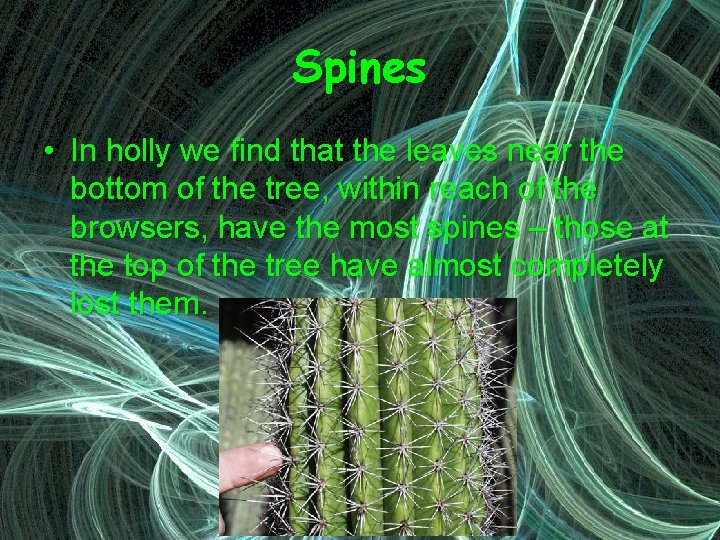 Spines

• In holly we find that the leaves near the bottom of the tree, within reach of the browsers, have the most spines – those at the top of the tree have almost completely lost them.